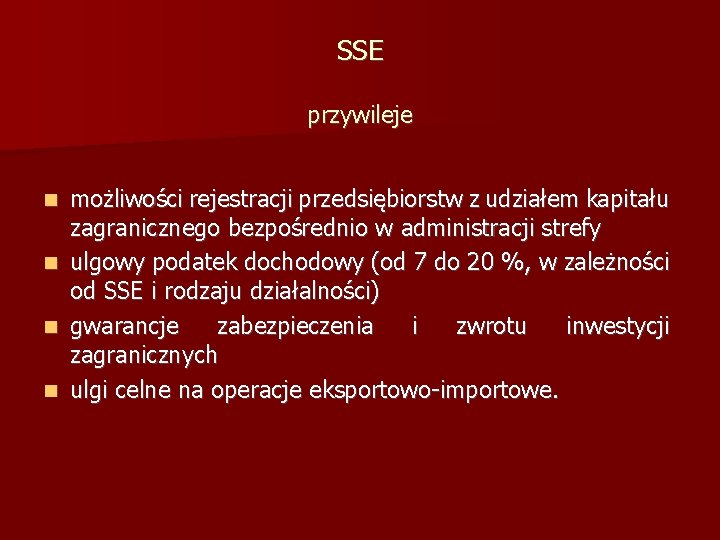 SSE

przywileje

- możliwości rejestracji przedsiębiorstw z udziałem kapitału zagranicznego bezpośrednio w administracji strefy
- ulgowy podatek dochodowy (od 7 do 20 %, w zależności od SSE i rodzaju działalności)
- gwarancje zabezpieczenia i zwrotu inwestycji zagranicznych
- ulgi celne na operacje eksportowo-importowe.